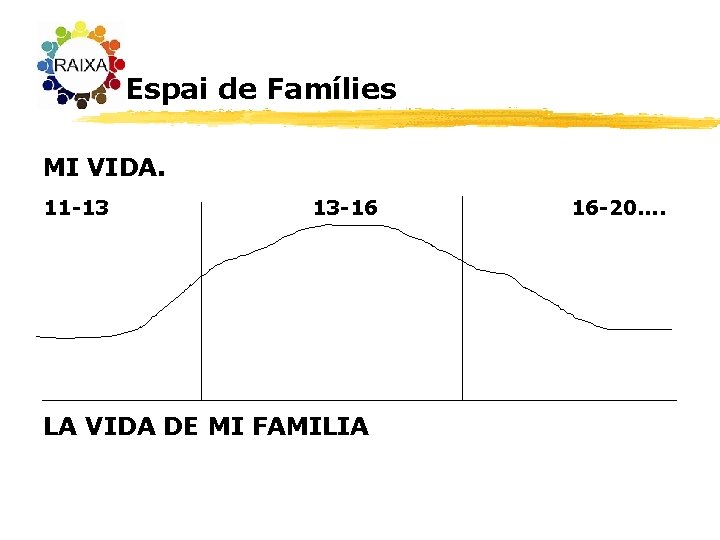 RAIXA

Espai de Famílies

MI VIDA.

11-13

13-16

16-20....

LA VIDA DE MI FAMILIA